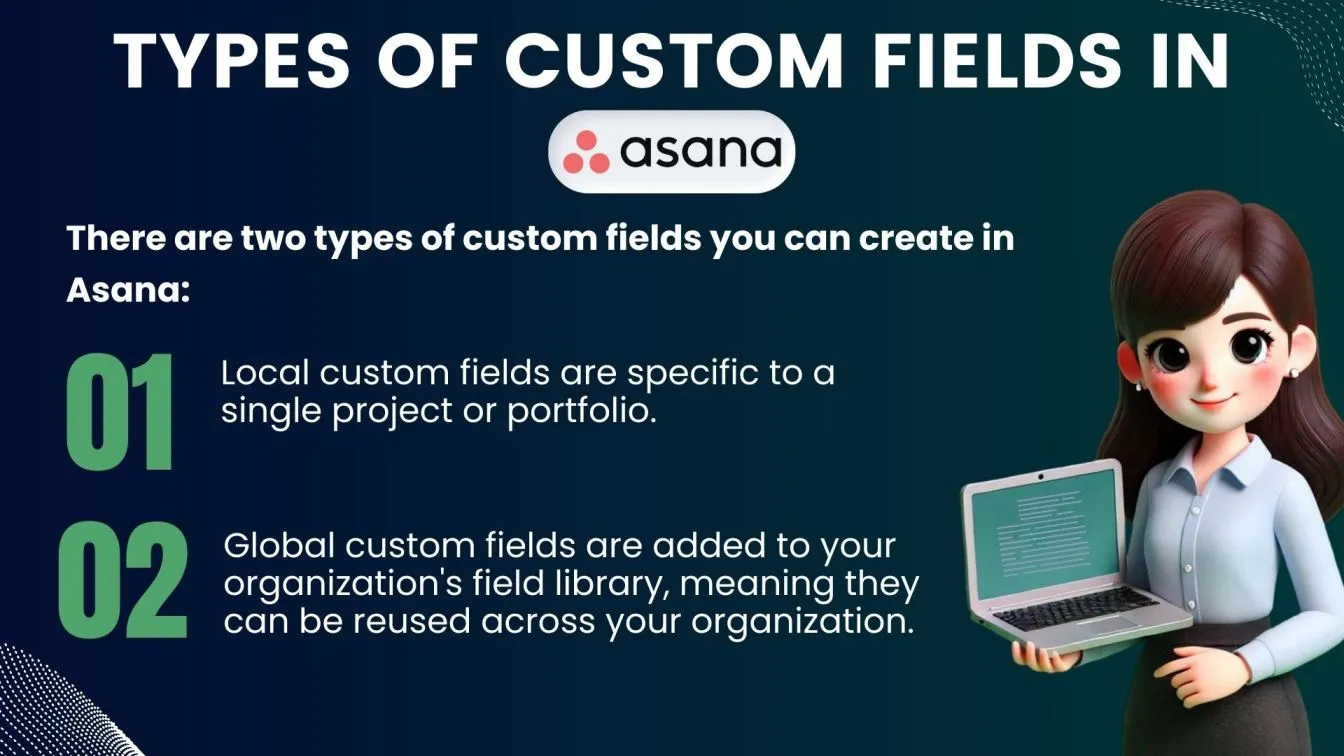 TYPES OF CUSTOM FIELDS IN

asana

There are two types of custom fields you can create in Asana:

01 Local custom fields are specific to a single project or portfolio.

02 Global custom fields are added to your organization's field library, meaning they can be reused across your organization.